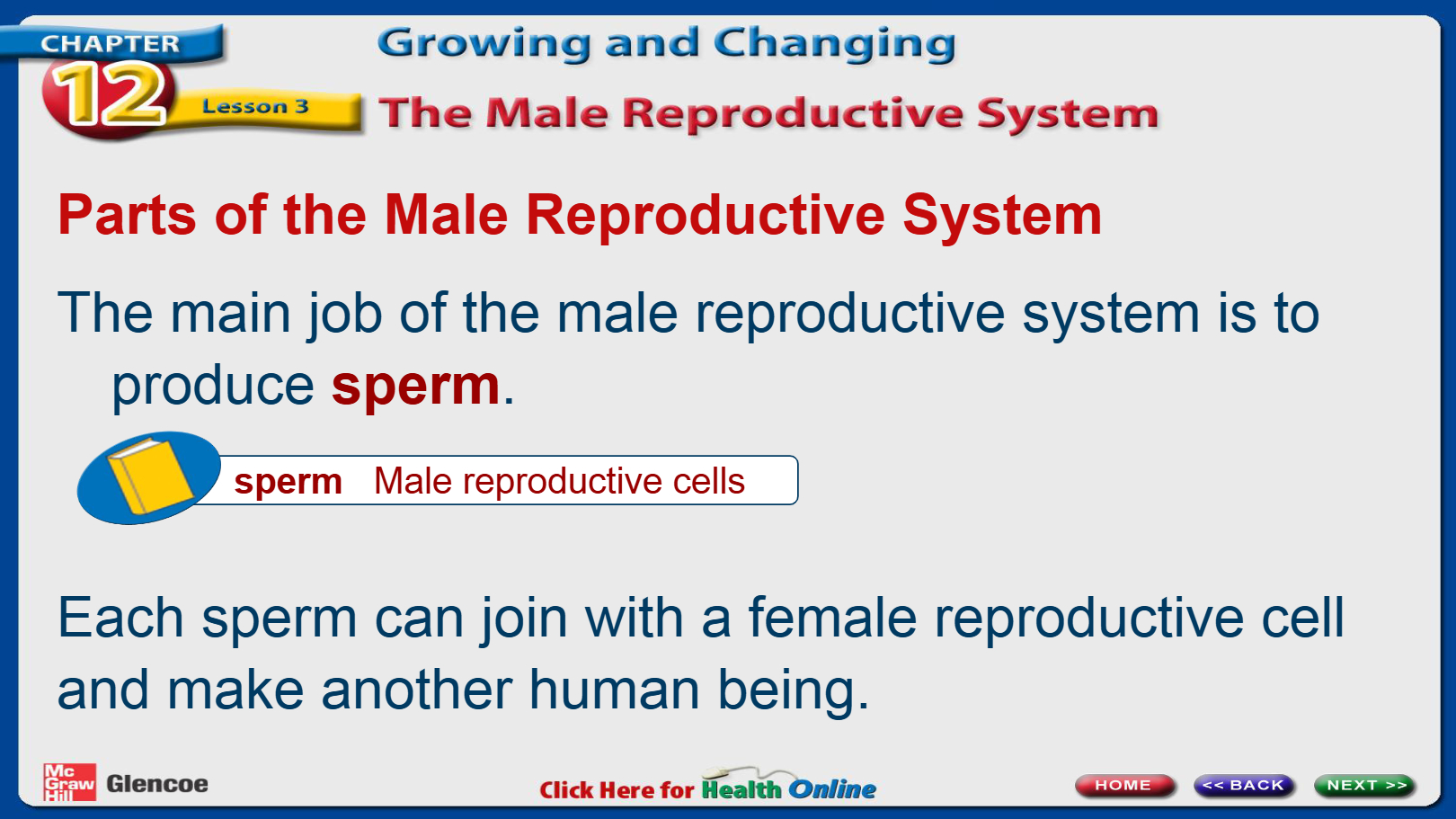 CHAPTER 12 Lesson 3

Growing and Changing

The Male Reproductive System

Parts of the Male Reproductive System

The main job of the male reproductive system is to produce sperm.

sperm Male reproductive cells

Each sperm can join with a female reproductive cell and make another human being.

Mc Graw Hill Glencoe

Click Here for Health Online

HOME

<< BACK

NEXT >>